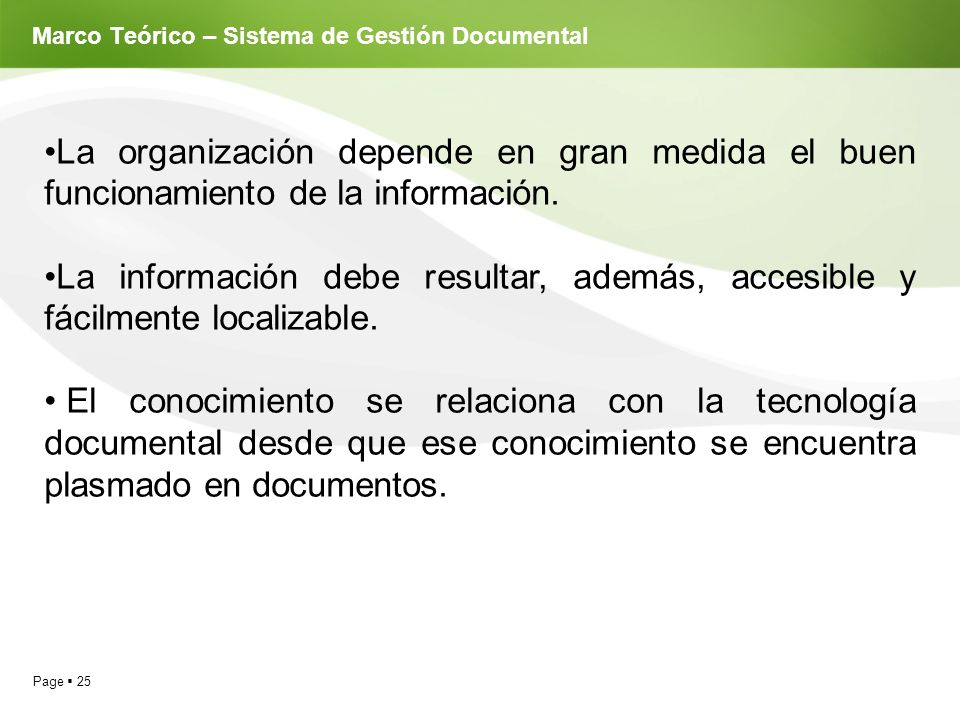 Marco Teórico – Sistema de Gestión Documental

•La organización depende en gran medida el buen funcionamiento de la información.

•La información debe resultar, además, accesible y fácilmente localizable.

• El conocimiento se relaciona con la tecnología documental desde que ese conocimiento se encuentra plasmado en documentos.

Page ▪ 25